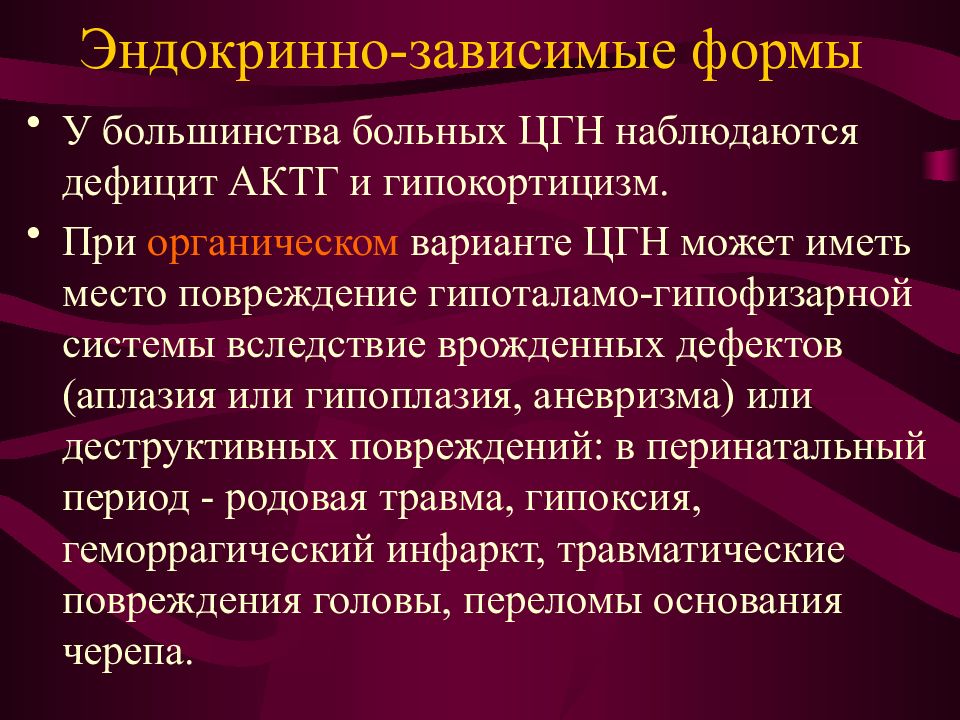 Эндокринно-зависимые формы

• У большинства больных ЦГН наблюдаются дефицит АКТГ и гипокортицизм.

• При органическом варианте ЦГН может иметь место повреждение гипоталамо-гипофизарной системы вследствие врожденных дефектов (аплазия или гипоплазия, аневризма) или деструктивных повреждений: в перинатальный период - родовая травма, гипоксия, геморрагический инфаркт, травматические повреждения головы, переломы основания черепа.